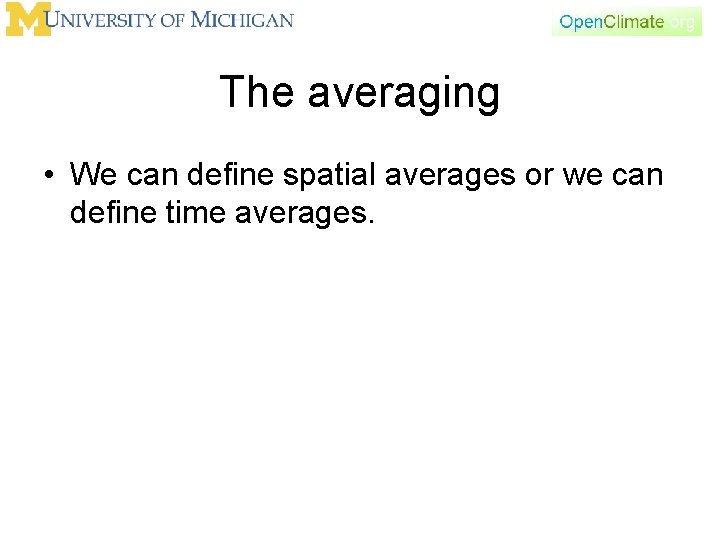 M UNIVERSITY OF MICHIGAN

OpenClimate.org

The averaging

• We can define spatial averages or we can define time averages.